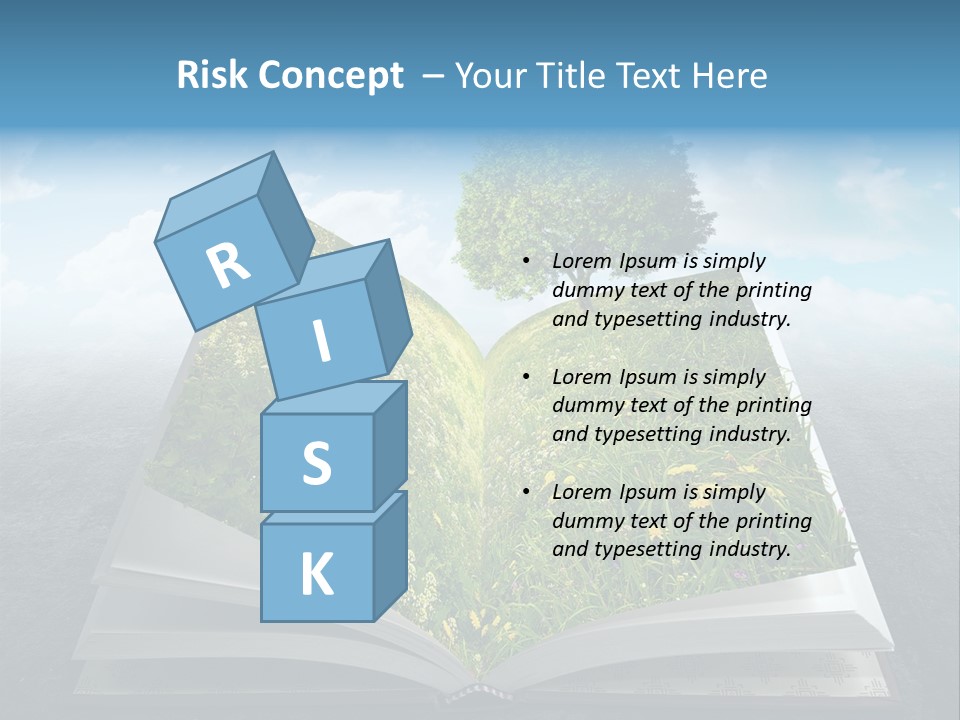 Risk Concept – Your Title Text Here

R
I
S
K

• Lorem Ipsum is simply dummy text of the printing and typesetting industry.

• Lorem Ipsum is simply dummy text of the printing and typesetting industry.

• Lorem Ipsum is simply dummy text of the printing and typesetting industry.